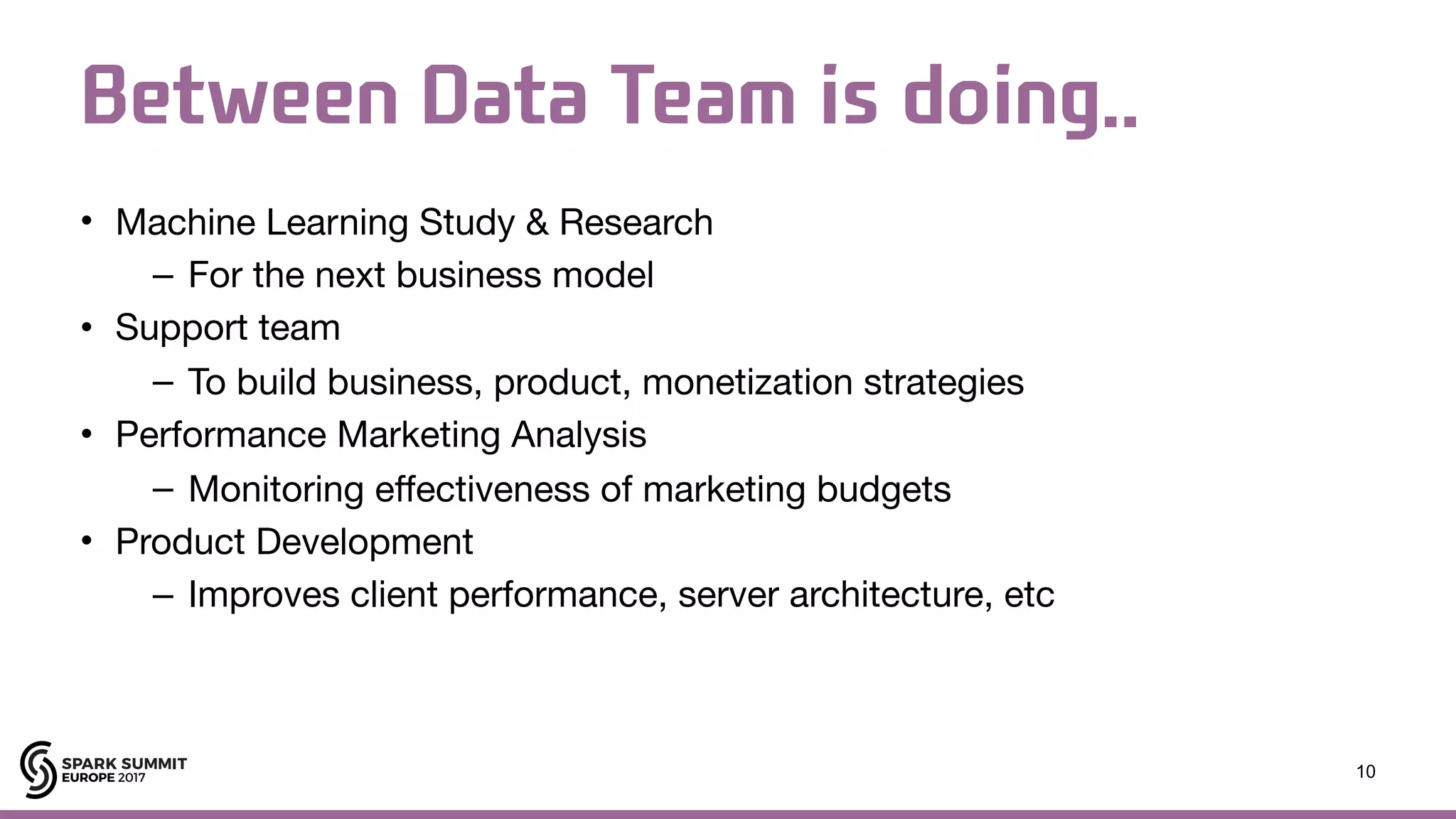 Between Data Team is doing..

• Machine Learning Study & Research
– For the next business model
• Support team
– To build business, product, monetization strategies
• Performance Marketing Analysis
– Monitoring effectiveness of marketing budgets
• Product Development
– Improves client performance, server architecture, etc

SPARK SUMMIT
EUROPE 2017

10